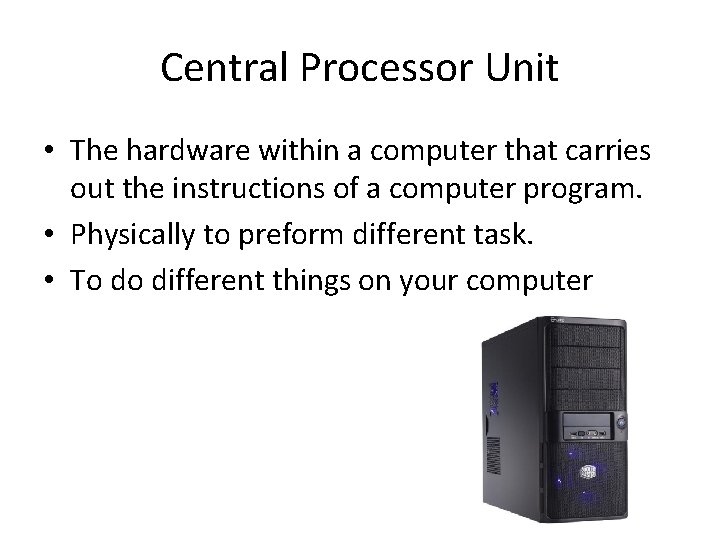 Central Processor Unit

• The hardware within a computer that carries out the instructions of a computer program.

• Physically to preform different task.

• To do different things on your computer